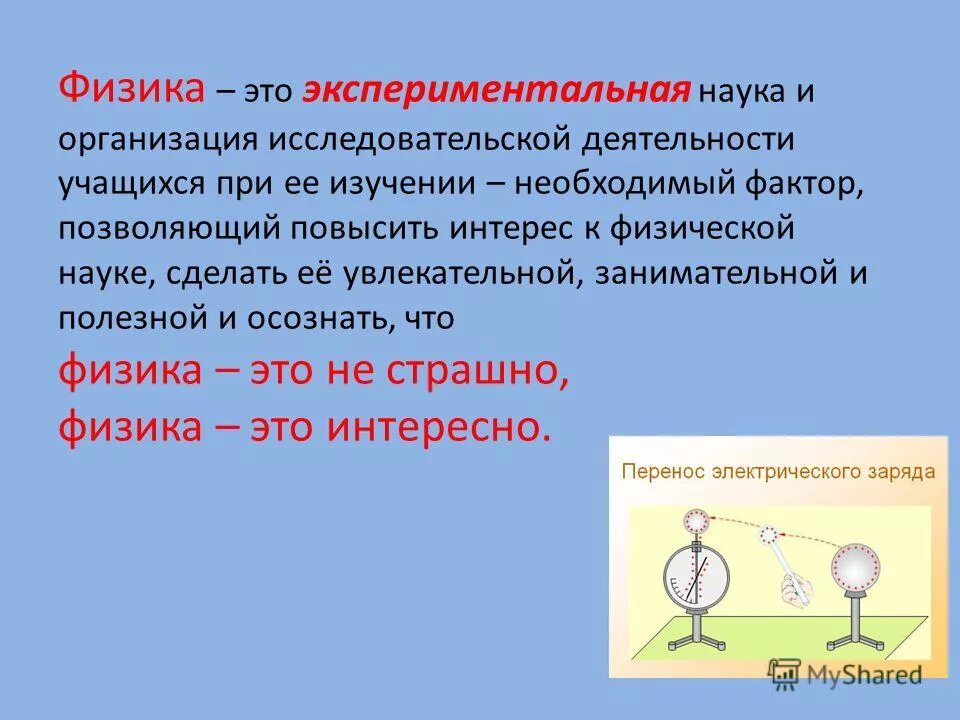 Физика – это экспериментальная наука и организация исследовательской деятельности учащихся при ее изучении – необходимый фактор, позволяющий повысить интерес к физической науке, сделать её увлекательной, занимательной и полезной и осознать, что

физика – это не страшно,
физика – это интересно.

Перенос электрического заряда

MyShared